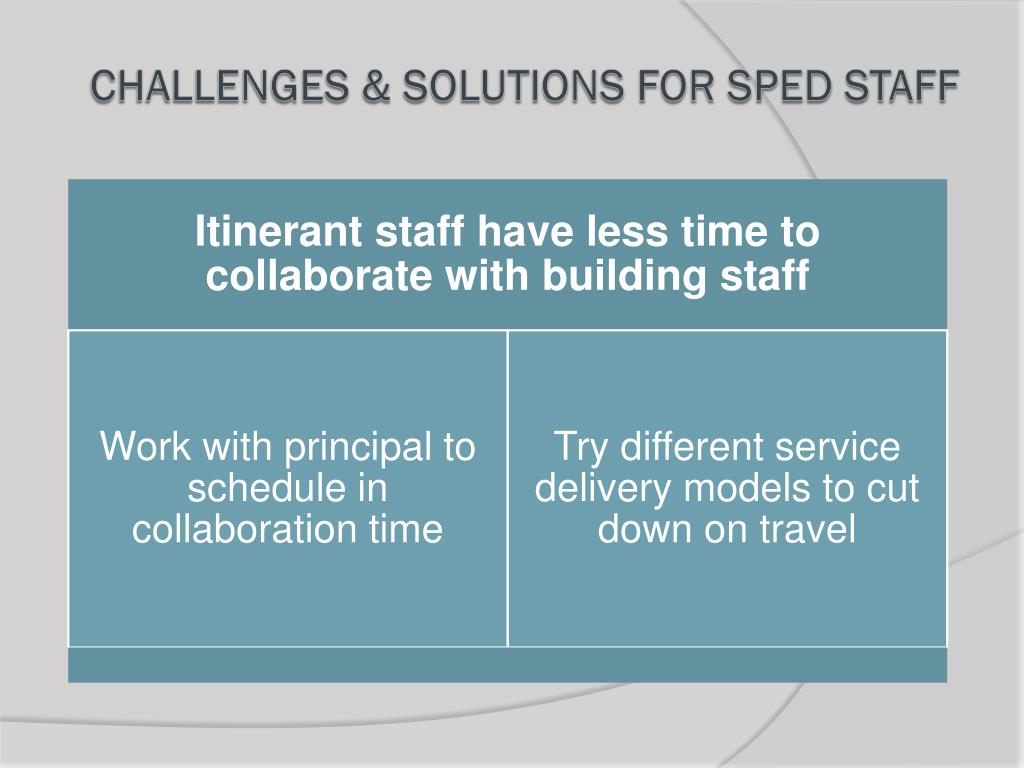 CHALLENGES & SOLUTIONS FOR SPED STAFF

Itinerant staff have less time to collaborate with building staff

Work with principal to schedule in collaboration time

Try different service delivery models to cut down on travel